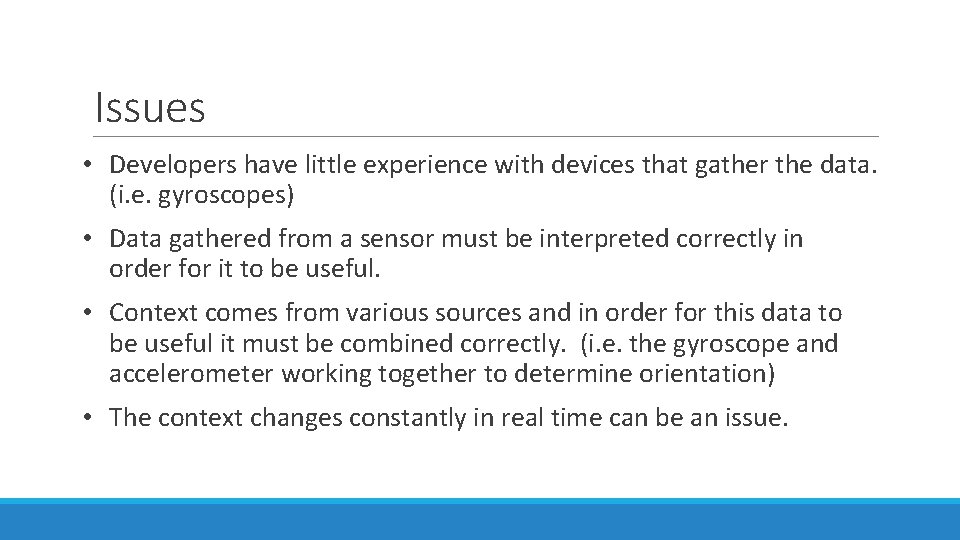 Issues

• Developers have little experience with devices that gather the data. (i.e. gyroscopes)

• Data gathered from a sensor must be interpreted correctly in order for it to be useful.

• Context comes from various sources and in order for this data to be useful it must be combined correctly. (i.e. the gyroscope and accelerometer working together to determine orientation)

• The context changes constantly in real time can be an issue.